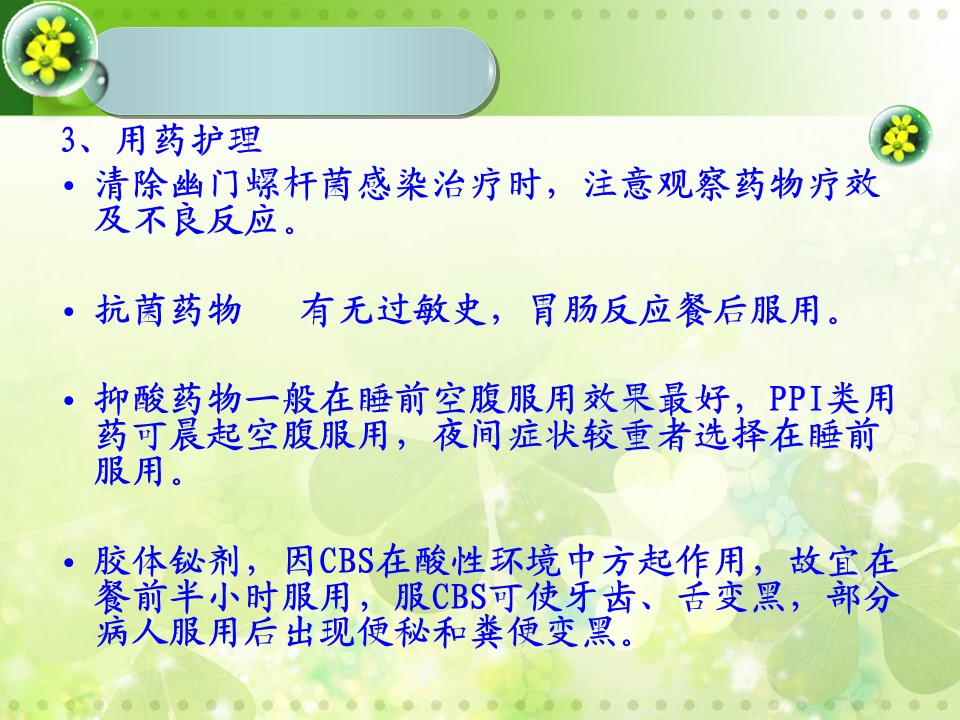 3、用药护理

• 清除幽门螺杆菌感染治疗时，注意观察药物疗效及不良反应。

• 抗菌药物　有无过敏史，胃肠反应餐后服用。

• 抑酸药物一般在睡前空腹服用效果最好，PPI类用药可晨起空腹服用，夜间症状较重者选择在睡前服用。

• 胶体铋剂，因CBS在酸性环境中方起作用，故宜在餐前半小时服用，服CBS可使牙齿、舌变黑，部分病人服用后出现便秘和粪便变黑。